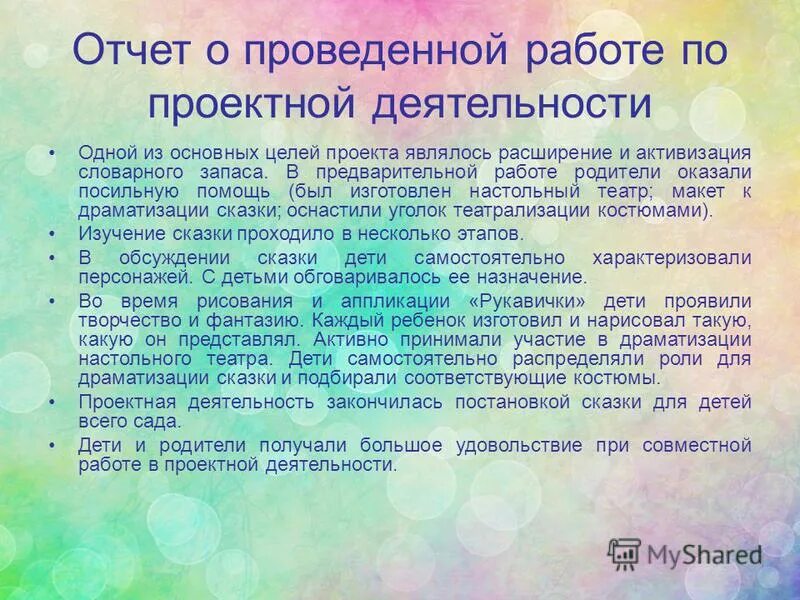 Отчет о проведенной работе по проектной деятельности

• Одной из основных целей проекта являлось расширение и активизация словарного запаса. В предварительной работе родители оказали посильную помощь (был изготовлен настольный театр; макет к драматизации сказки; оснастили уголок театрализации костюмами).
• Изучение сказки проходило в несколько этапов.
• В обсуждении сказки дети самостоятельно характеризовали персонажей. С детьми обговаривалось ее назначение.
• Во время рисования и аппликации «Рукавички» дети проявили творчество и фантазию. Каждый ребенок изготовил и нарисовал такую, какую он представлял. Активно принимали участие в драматизации настольного театра. Дети самостоятельно распределяли роли для драматизации сказки и подбирали соответствующие костюмы.
• Проектная деятельность закончилась постановкой сказки для детей всего сада.
• Дети и родители получали большое удовольствие при совместной работе в проектной деятельности.

MyShared